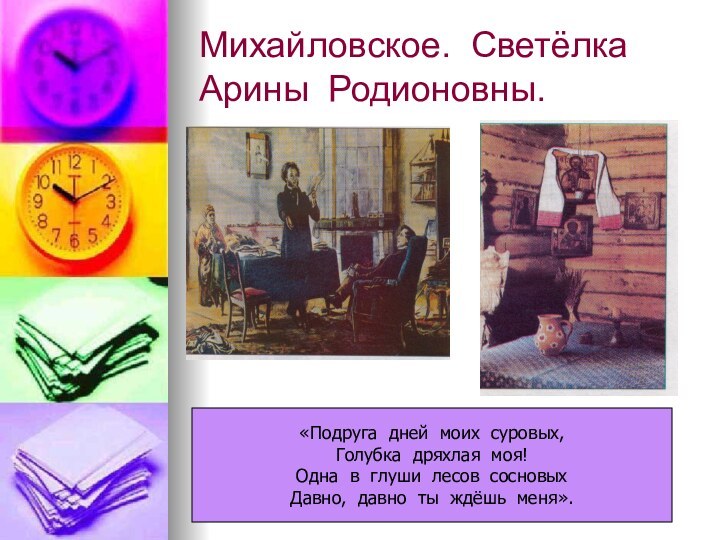 Михайловское. Светёлка Арины Родионовны.

«Подруга дней моих суровых,
Голубка дряхлая моя!
Одна в глуши лесов сосновых
Давно, давно ты ждёшь меня».